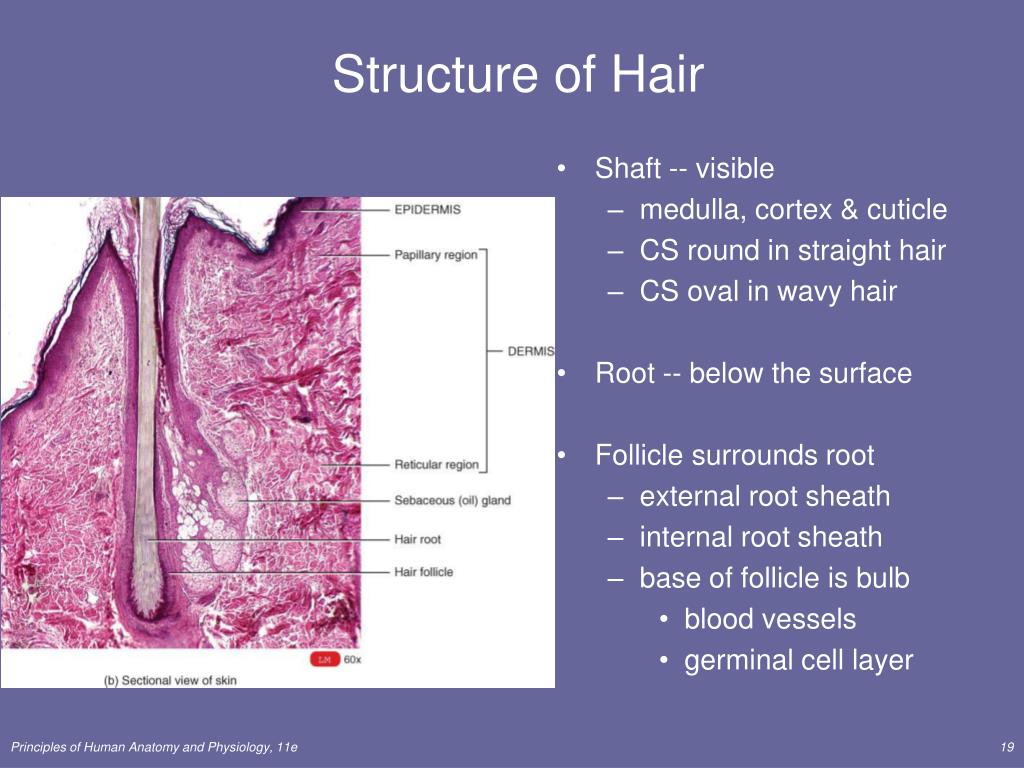 Structure of Hair

EPIDERMIS
Papillary region
DERMIS
Reticular region
Sebaceous (oil) gland
Hair root
Hair follicle
LM 60x
(b) Sectional view of skin

• Shaft -- visible
– medulla, cortex & cuticle
– CS round in straight hair
– CS oval in wavy hair

• Root -- below the surface

• Follicle surrounds root
– external root sheath
– internal root sheath
– base of follicle is bulb
• blood vessels
• germinal cell layer

Principles of Human Anatomy and Physiology, 11e

19